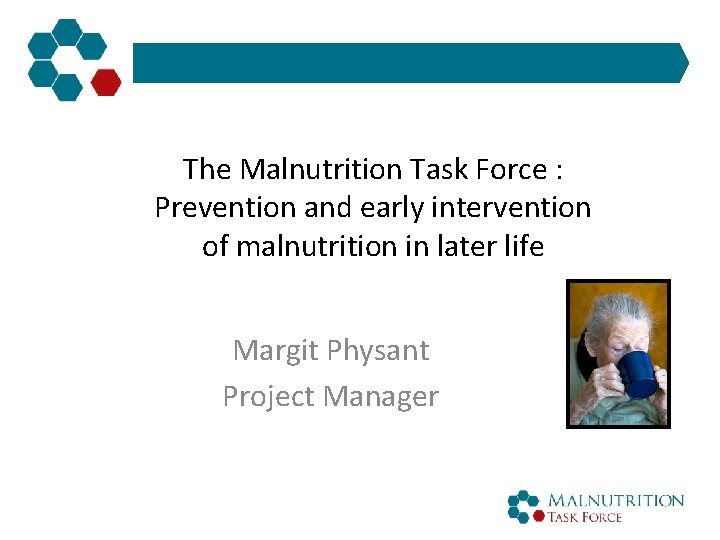 The Malnutrition Task Force : Prevention and early intervention of malnutrition in later life

Margit Physant
Project Manager

MALNUTRITION
TASK FORCE